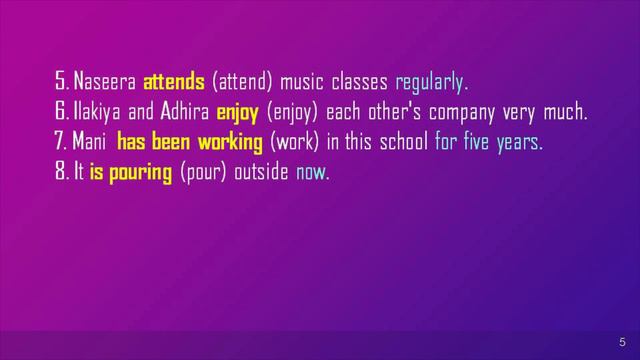 5. Naseera attends (attend) music classes regularly.
6. Ilakiya and Adhira enjoy (enjoy) each other's company very much.
7. Mani has been working (work) in this school for five years.
8. It is pouring (pour) outside now.

5